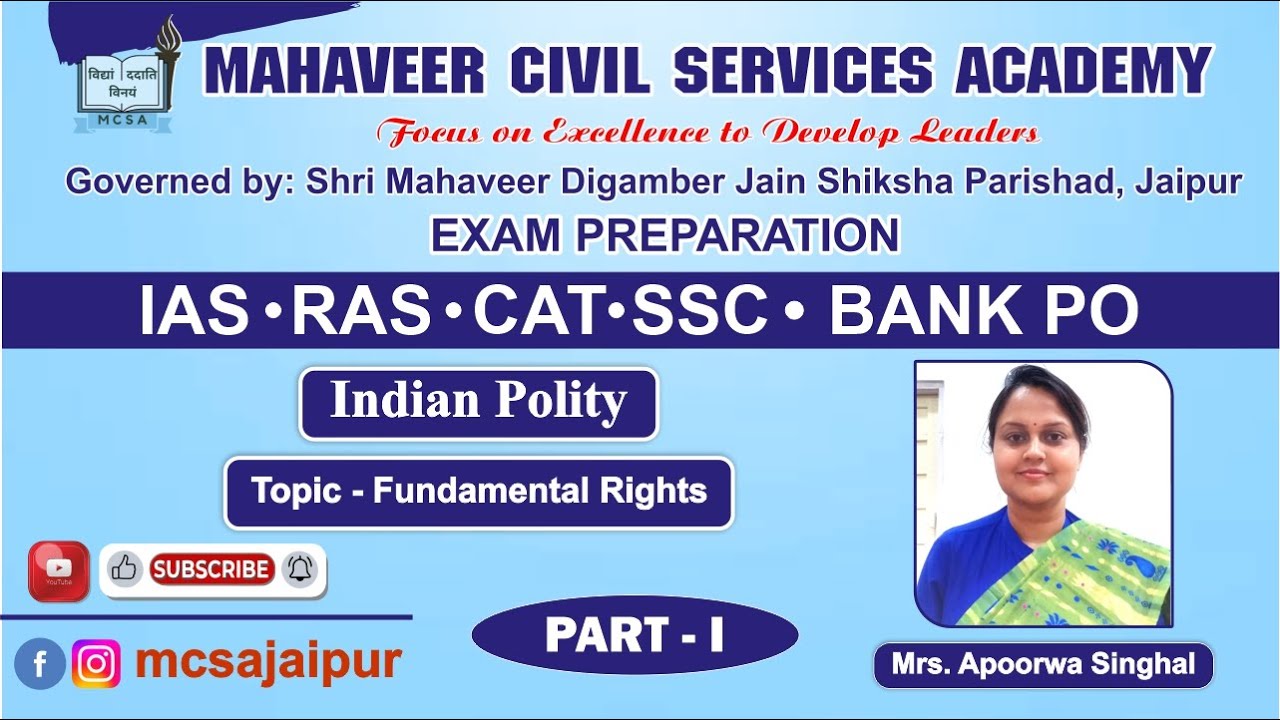 विद्यां ददाति विनयं
MCSA

MAHAVEER CIVIL SERVICES ACADEMY

Focus on Excellence to Develop Leaders

Governed by: Shri Mahaveer Digamber Jain Shiksha Parishad, Jaipur

EXAM PREPARATION

IAS • RAS • CAT • SSC • BANK PO

Indian Polity

Topic - Fundamental Rights

YouTube

SUBSCRIBE

mcsajaipur

PART - I

Mrs. Apoorwa Singhal